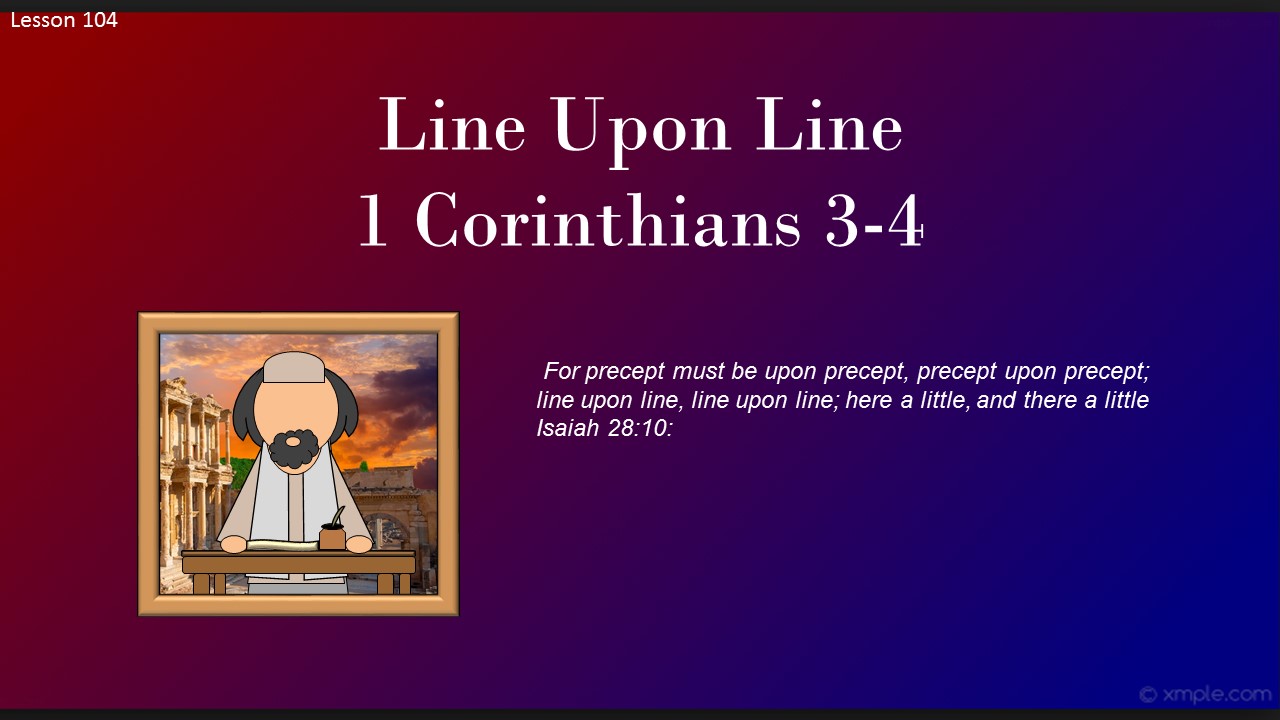 Lesson 104

Line Upon Line
1 Corinthians 3-4

For precept must be upon precept, precept upon precept; line upon line, line upon line; here a little, and there a little
Isaiah 28:10:

© xmple.com